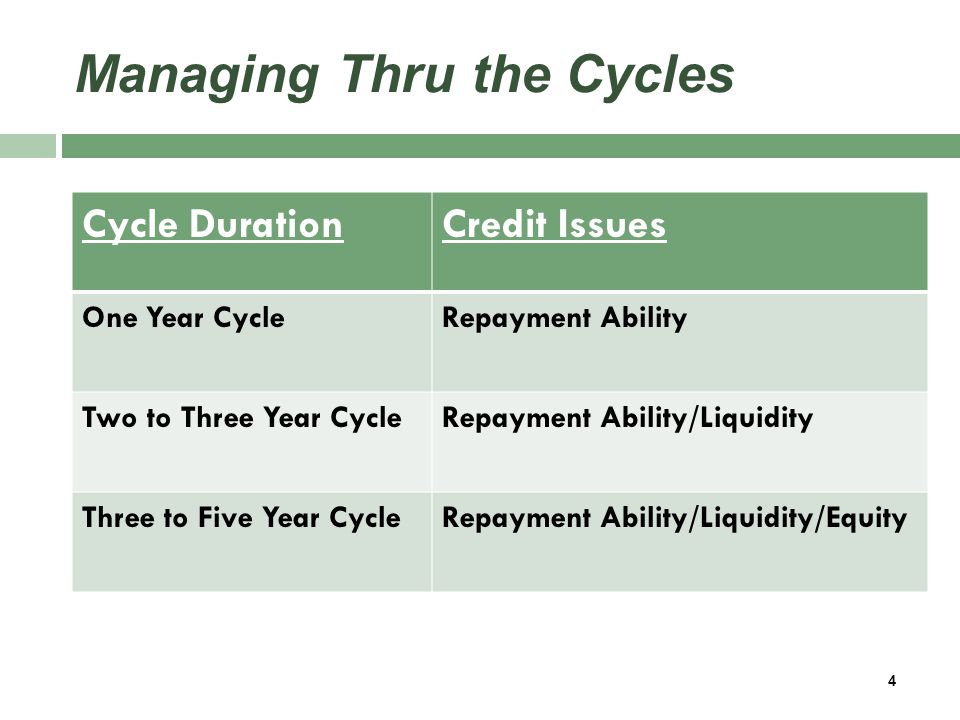 Managing Thru the Cycles

| Cycle Duration | Credit Issues |
|---|---|
| One Year Cycle | Repayment Ability |
| Two to Three Year Cycle | Repayment Ability/Liquidity |
| Three to Five Year Cycle | Repayment Ability/Liquidity/Equity |

4